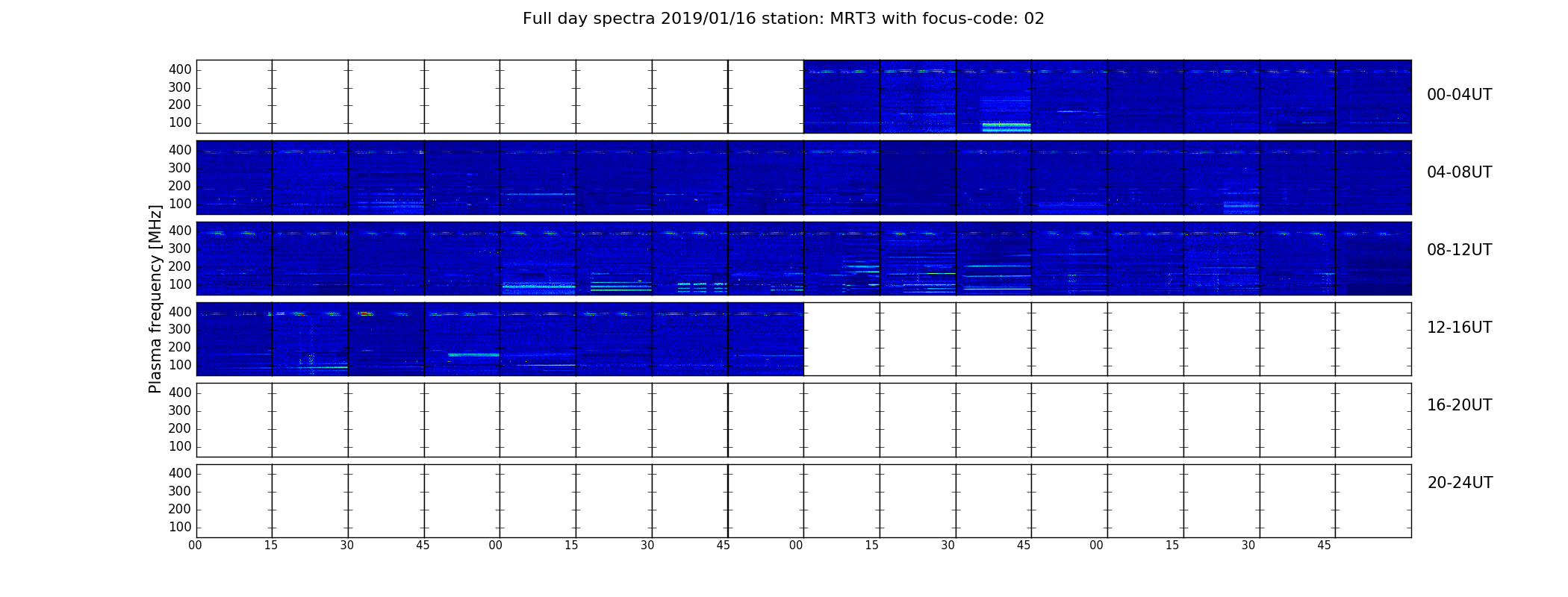 Full day spectra 2019/01/16 station: MRT3 with focus-code: 02

Plasma frequency [MHz]

400
300
200
100
00-04UT

400
300
200
100
04-08UT

400
300
200
100
08-12UT

400
300
200
100
12-16UT

400
300
200
100
16-20UT

400
300
200
100
20-24UT

00 15 30 45 00 15 30 45 00 15 30 45 00 15 30 45